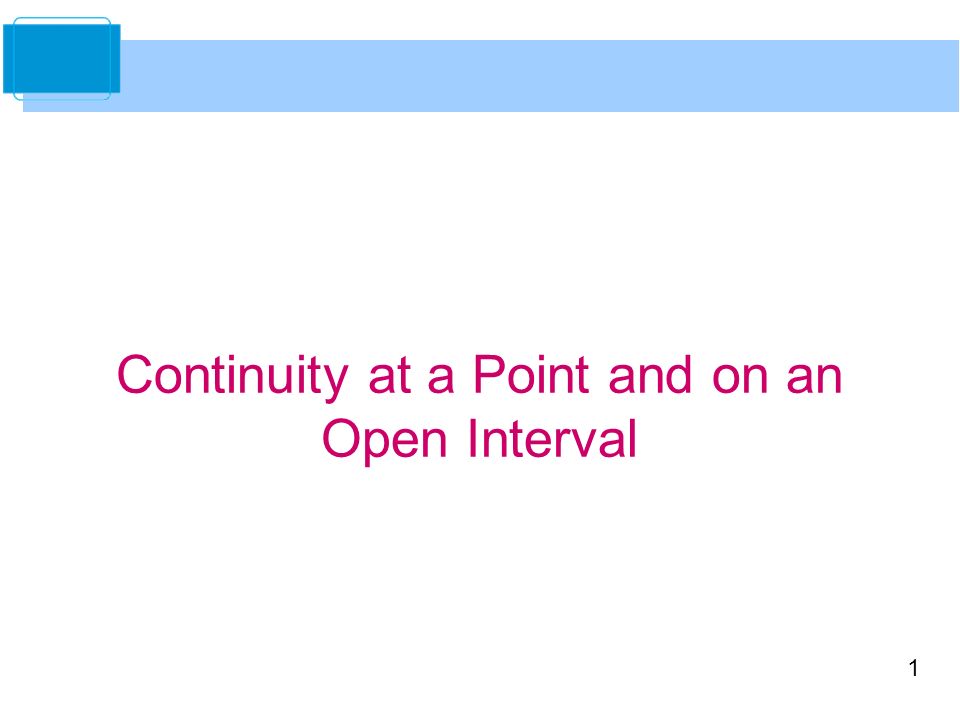 Continuity at a Point and on an Open Interval

1